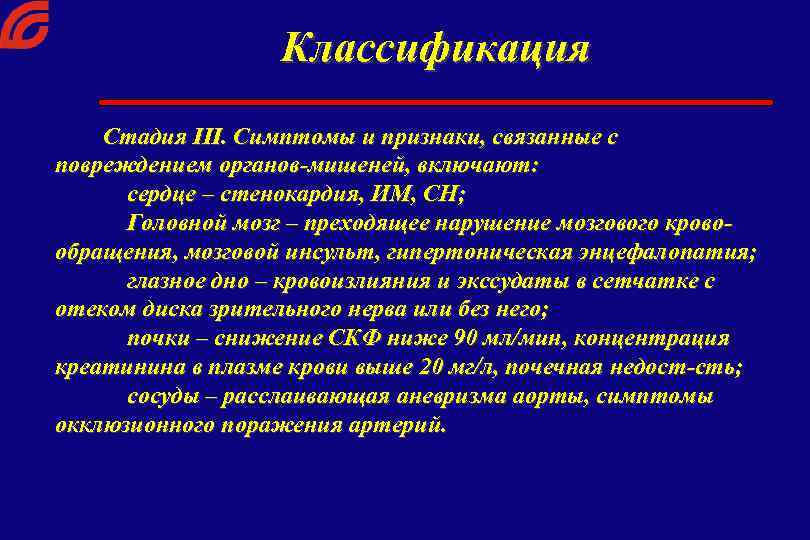 Классификация

Стадия III. Симптомы и признаки, связанные с повреждением органов-мишеней, включают:

сердце – стенокардия, ИМ, СН;

Головной мозг – преходящее нарушение мозгового кровообращения, мозговой инсульт, гипертоническая энцефалопатия;

глазное дно – кровоизлияния и экссудаты в сетчатке с отеком диска зрительного нерва или без него;

почки – снижение СКФ ниже 90 мл/мин, концентрация креатинина в плазме крови выше 20 мг/л, почечная недост-сть;

сосуды – расслаивающая аневризма аорты, симптомы окклюзионного поражения артерий.